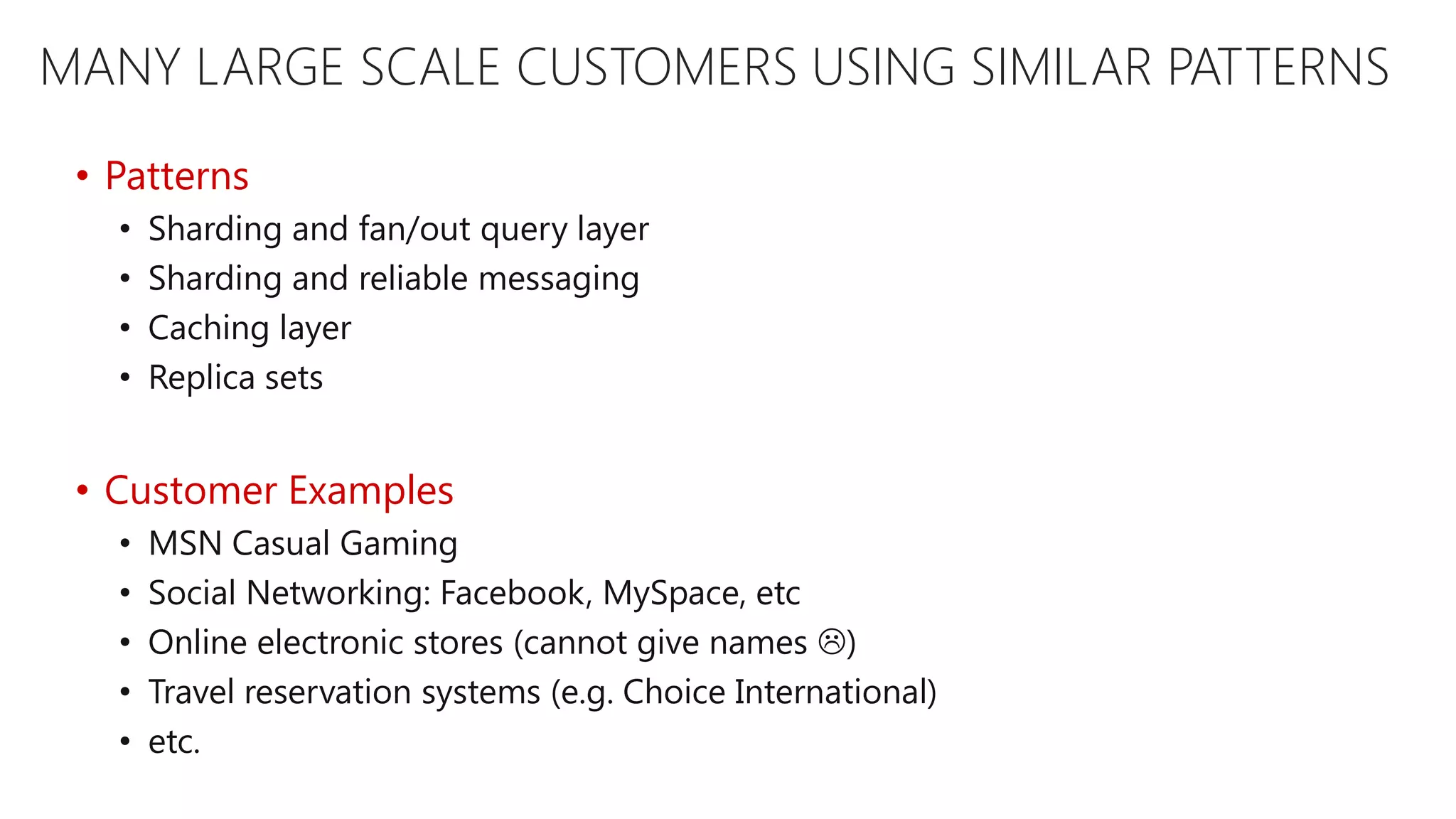 MANY LARGE SCALE CUSTOMERS USING SIMILAR PATTERNS

• Patterns
  • Sharding and fan/out query layer
  • Sharding and reliable messaging
  • Caching layer
  • Replica sets

• Customer Examples
  • MSN Casual Gaming
  • Social Networking: Facebook, MySpace, etc
  • Online electronic stores (cannot give names ☹)
  • Travel reservation systems (e.g. Choice International)
  • etc.